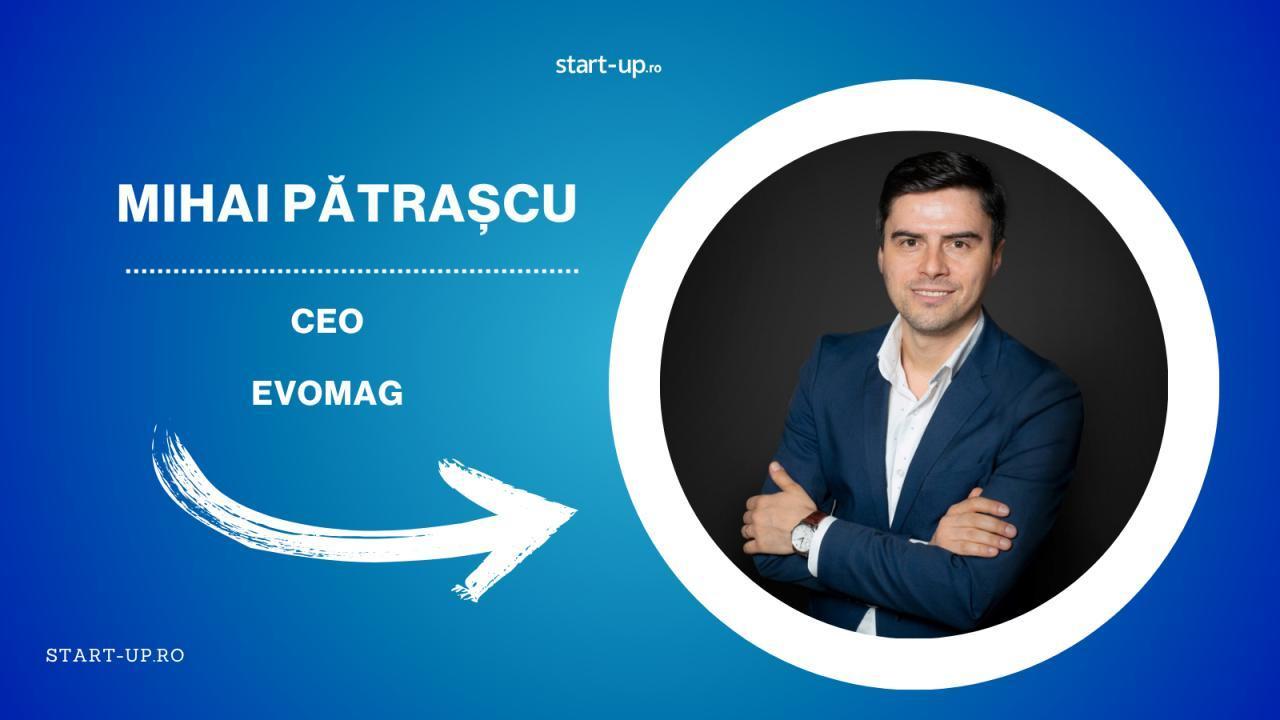 start-up.ro

MIHAI PĂTRAȘCU

CEO

EVOMAG

START-UP.RO